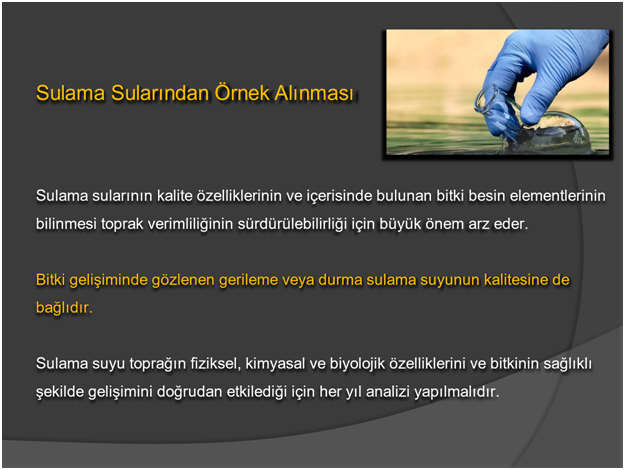 Sulama Sularından Örnek Alınması

Sulama sularının kalite özelliklerinin ve içerisinde bulunan bitki besin elementlerinin bilinmesi toprak verimliliğinin sürdürülebilirliği için büyük önem arz eder.

Bitki gelişiminde gözlenen gerileme veya durma sulama suyunun kalitesine de bağlıdır.

Sulama suyu toprağın fiziksel, kimyasal ve biyolojik özelliklerini ve bitkinin sağlıklı şekilde gelişimini doğrudan etkilediği için her yıl analizi yapılmalıdır.